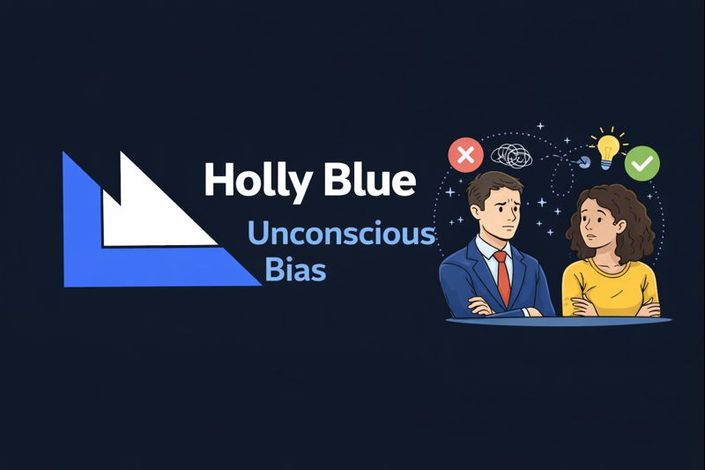 Holly Blue
Unconscious
Bias